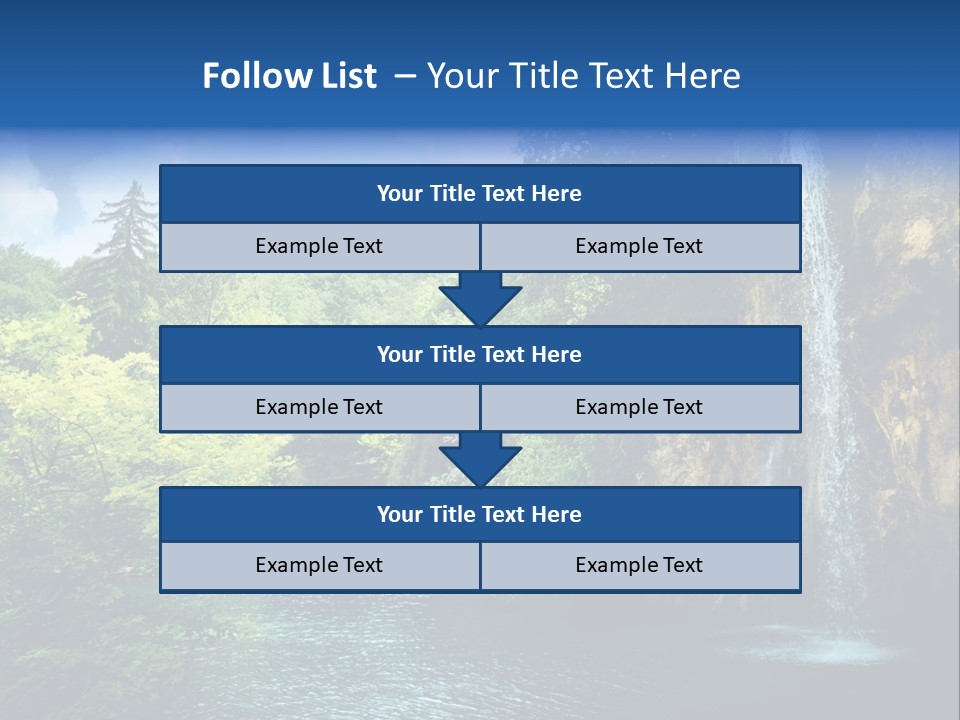 Follow List – Your Title Text Here

Your Title Text Here

Example Text

Example Text

Your Title Text Here

Example Text

Example Text

Your Title Text Here

Example Text

Example Text